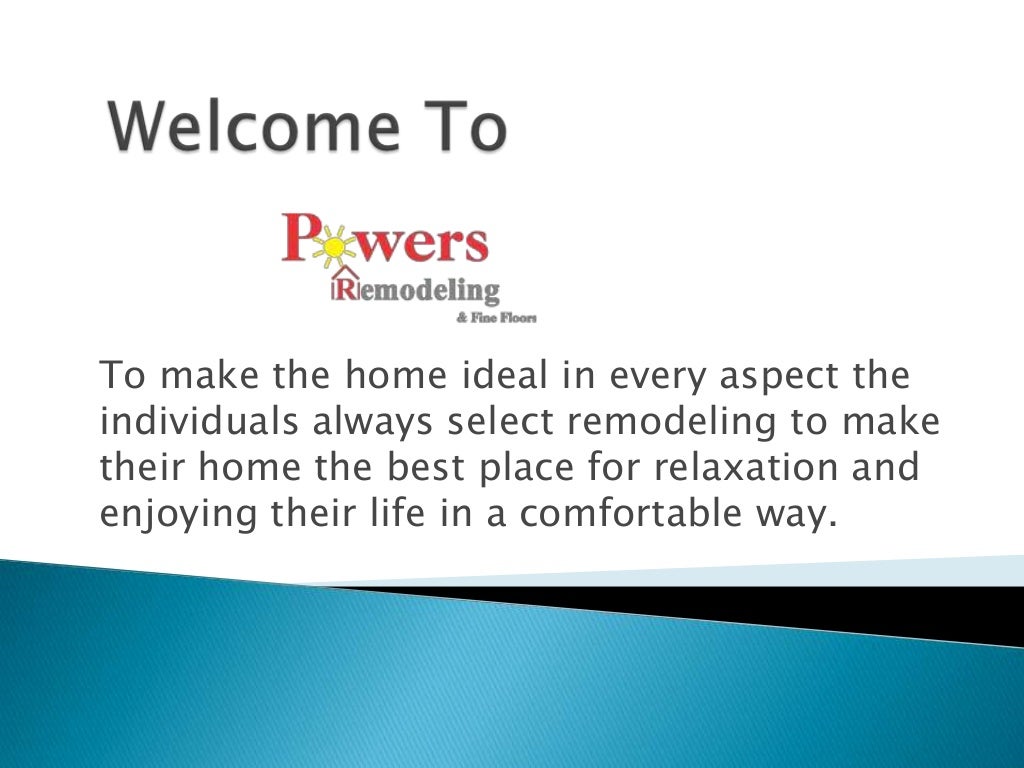 Welcome To

Powers
Remodeling
& Fine Floors

To make the home ideal in every aspect the individuals always select remodeling to make their home the best place for relaxation and enjoying their life in a comfortable way.